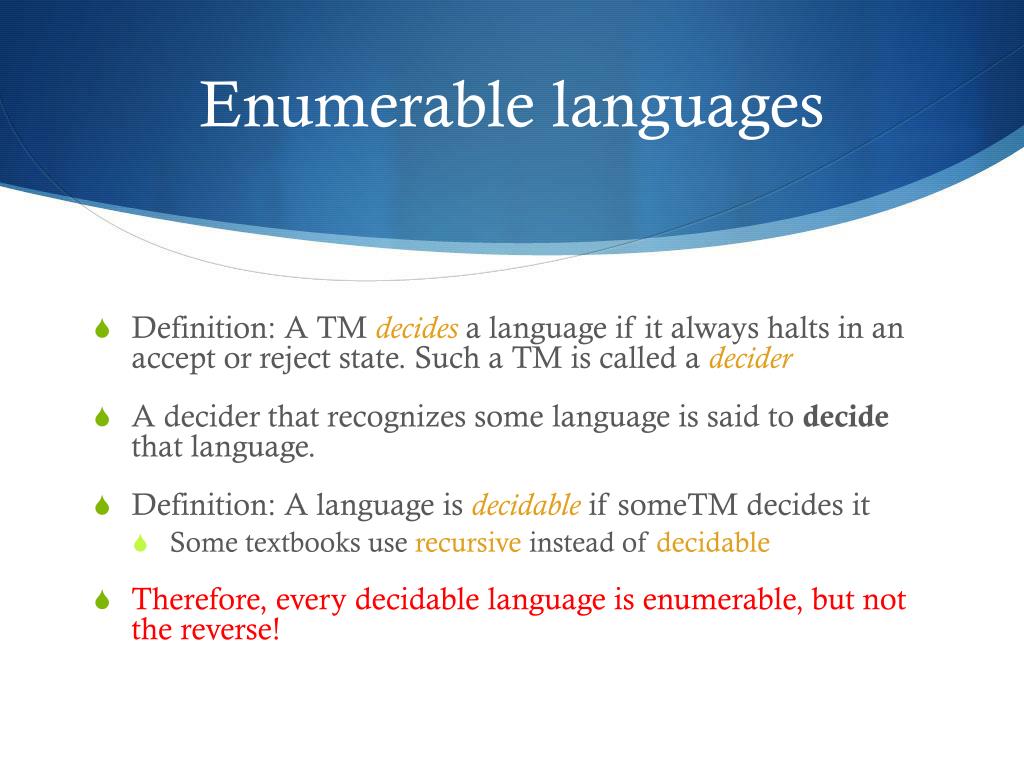 Enumerable languages

Definition: A TM decides a language if it always halts in an accept or reject state. Such a TM is called a decider

A decider that recognizes some language is said to decide that language.

Definition: A language is decidable if someTM decides it

Some textbooks use recursive instead of decidable

Therefore, every decidable language is enumerable, but not the reverse!